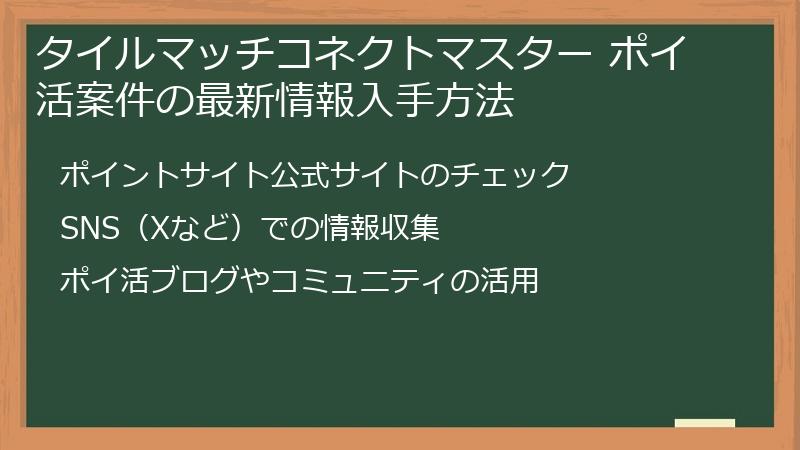 タイルマッチコネクトマスター ポイ活案件の最新情報入手方法

ポイントサイト公式サイトのチェック

SNS（Xなど）での情報収集

ポイ活ブログやコミュニティの活用